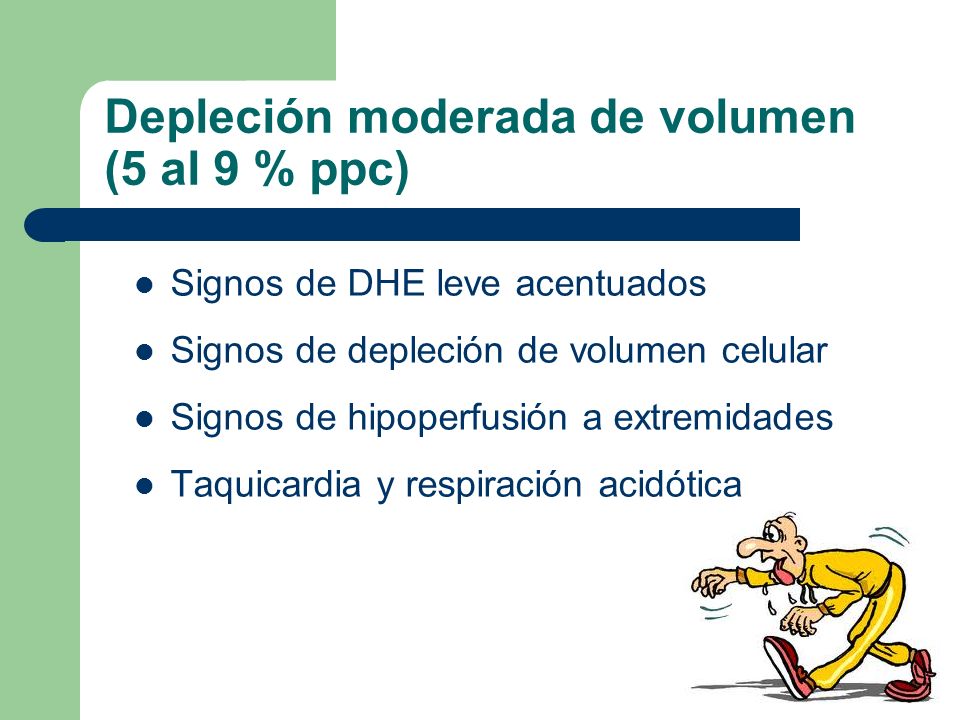 Depleción moderada de volumen (5 al 9 % ppc)

- Signos de DHE leve acentuados
- Signos de depleción de volumen celular
- Signos de hipoperfusión a extremidades
- Taquicardia y respiración acidótica